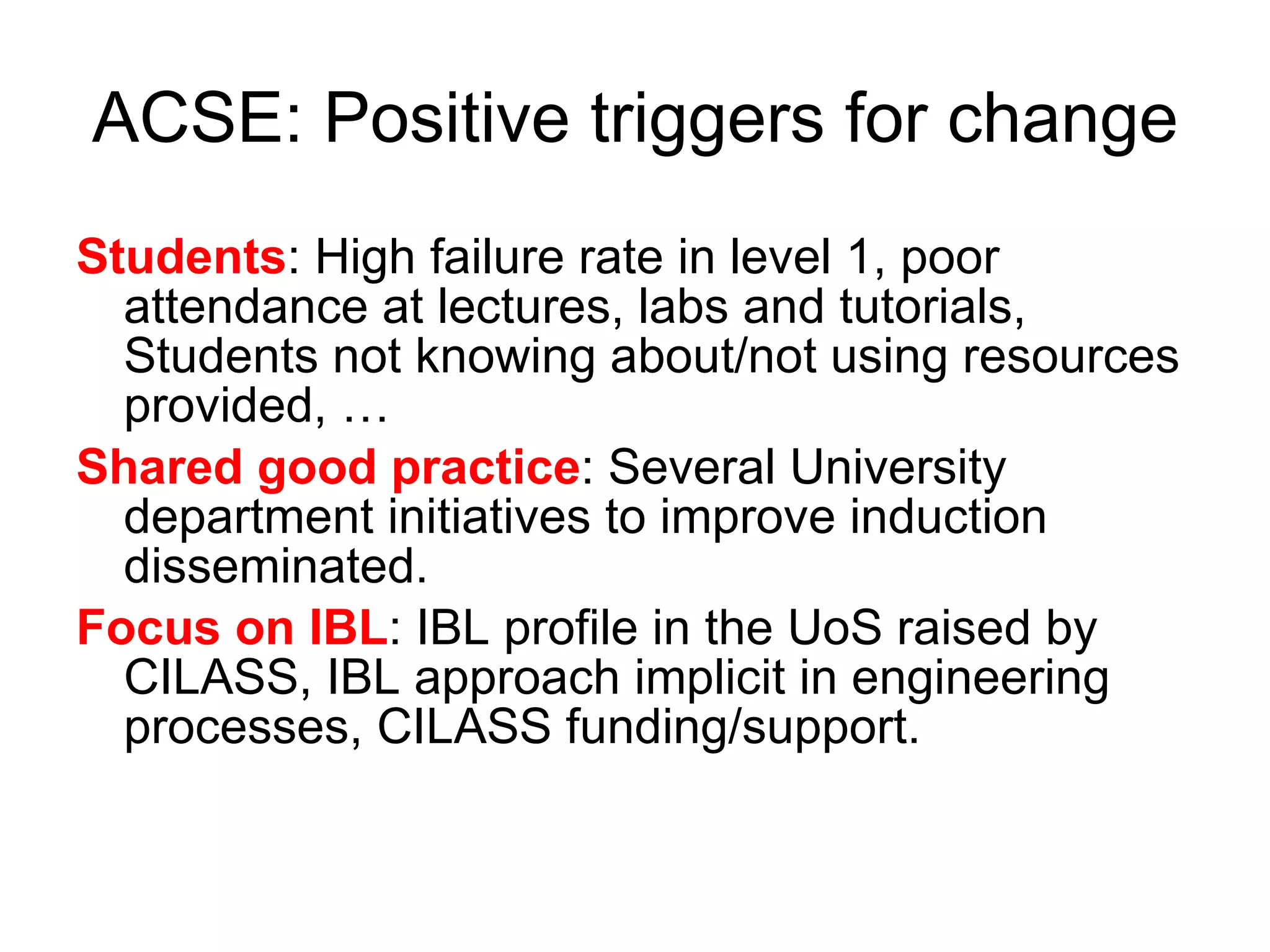 ACSE: Positive triggers for change

Students: High failure rate in level 1, poor attendance at lectures, labs and tutorials, Students not knowing about/not using resources provided, …

Shared good practice: Several University department initiatives to improve induction disseminated.

Focus on IBL: IBL profile in the UoS raised by CILASS, IBL approach implicit in engineering processes, CILASS funding/support.